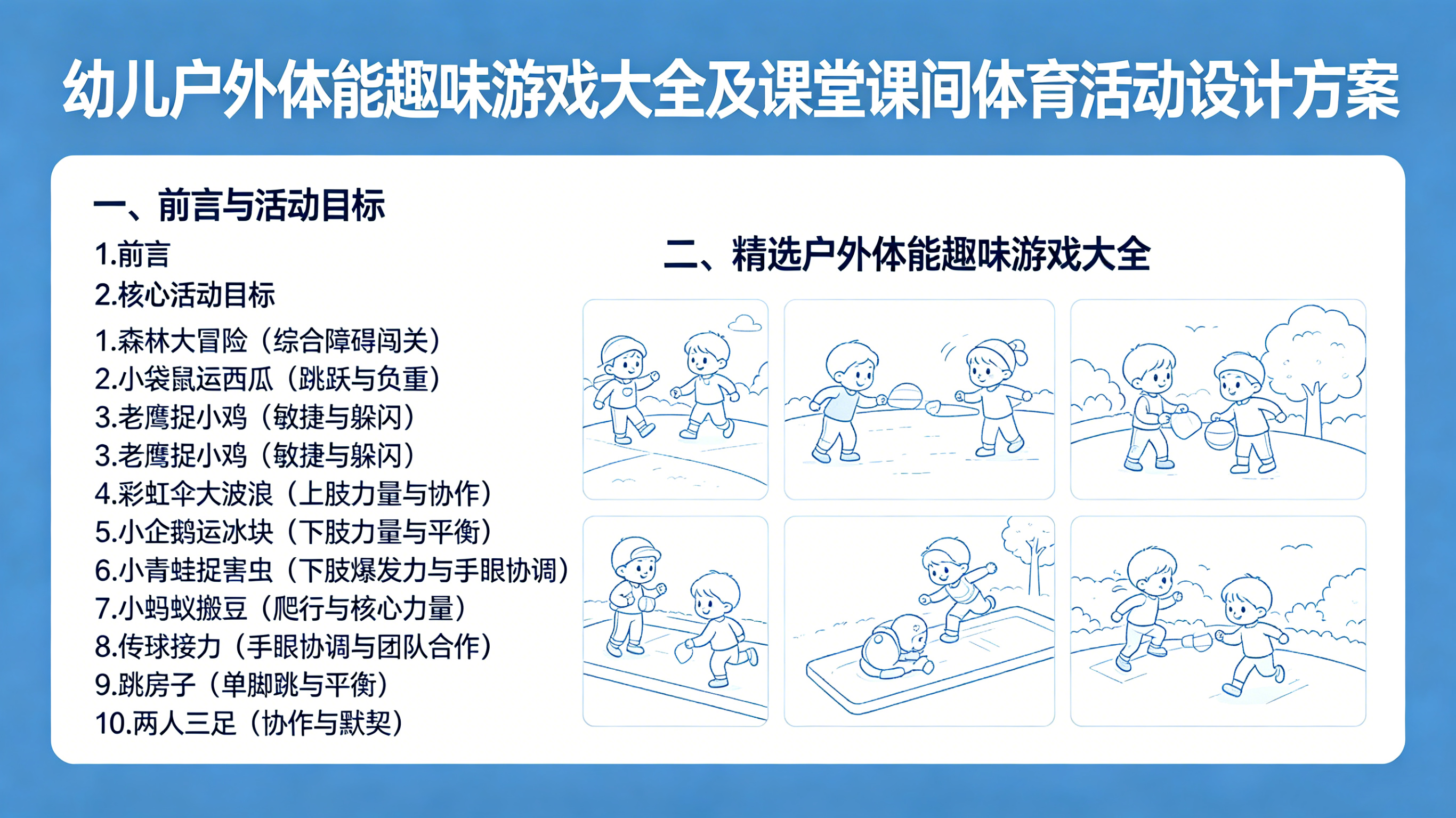 幼儿户外体能趣味游戏大全及课堂课间体育活动设计方案

一、前言与活动目标

1.前言
2.核心活动目标

1.森林大冒险（综合障碍闯关）
2.小袋鼠运西瓜（跳跃与负重）
3.老鹰捉小鸡（敏捷与躲闪）
3.老鹰捉小鸡（敏捷与躲闪）
4.彩虹伞大波浪（上肢力量与协作）
5.小企鹅运冰块（下肢力量与平衡）
6.小青蛙捉害虫（下肢爆发力与手眼协调）
7.小蚂蚁搬豆（爬行与核心力量）
8.传球接力（手眼协调与团队合作）
9.跳房子（单脚跳与平衡）
10.两人三足（协作与默契）

二、精选户外体能趣味游戏大全